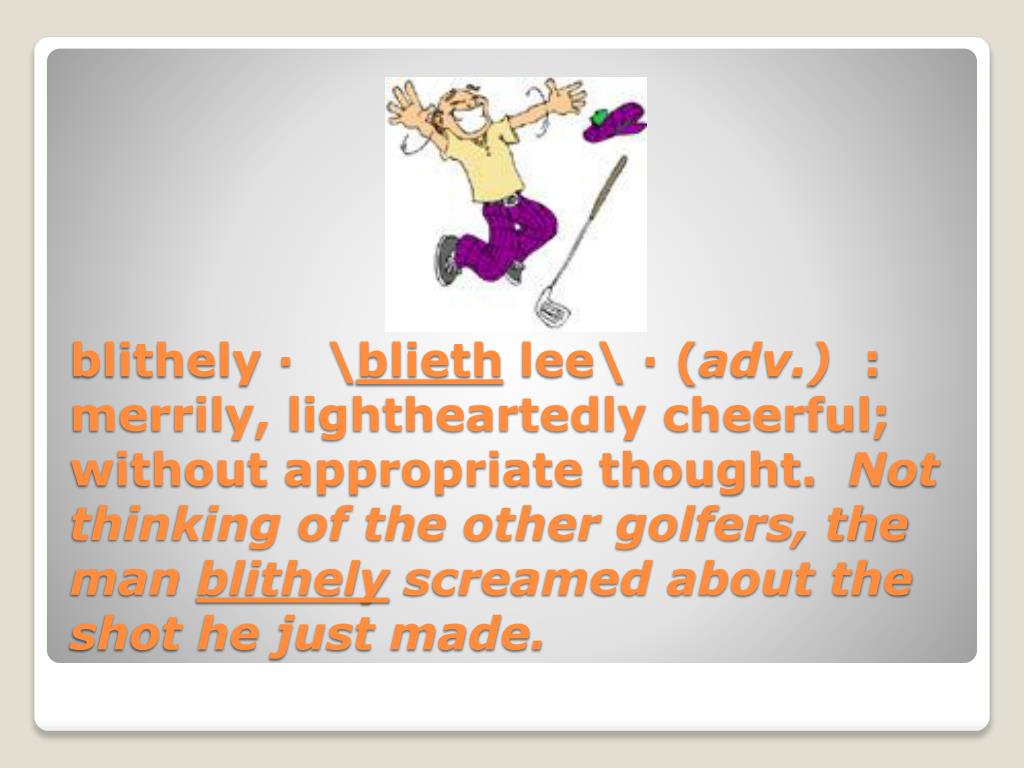 blithely · \blieth lee\ · (adv.) : merrily, lightheartedly cheerful; without appropriate thought. Not thinking of the other golfers, the man blithely screamed about the shot he just made.